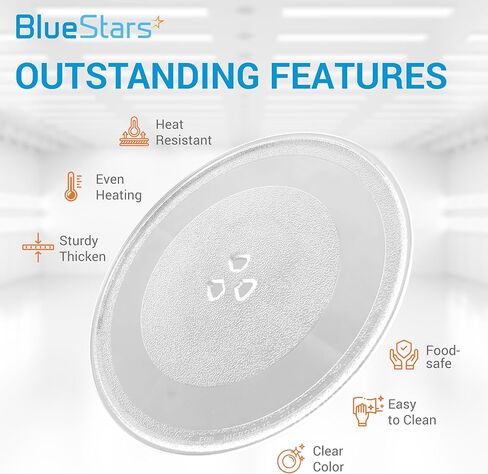 BlueStars

OUTSTANDING FEATURES

Heat Resistant

Even Heating

Sturdy Thicken

Food-safe

Easy to Clean

Clear Color